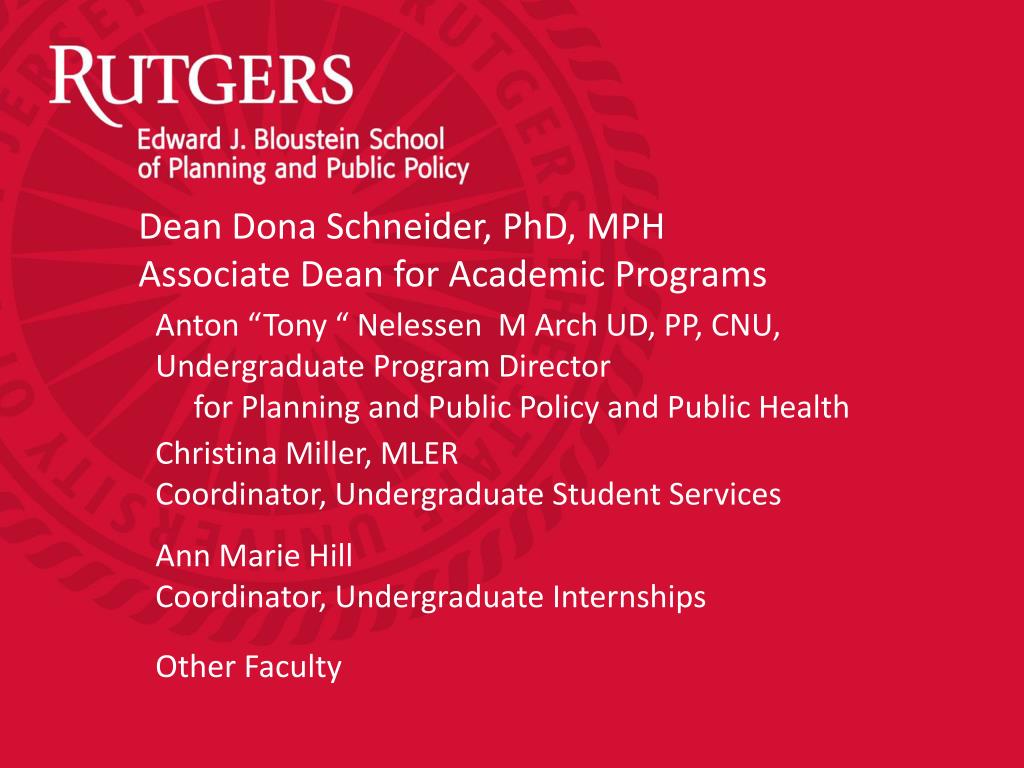 RUTGERS
Edward J. Bloustein School of Planning and Public Policy

Dean Dona Schneider, PhD, MPH
Associate Dean for Academic Programs

Anton “Tony “ Nelessen M Arch UD, PP, CNU, Undergraduate Program Director for Planning and Public Policy and Public Health

Christina Miller, MLER
Coordinator, Undergraduate Student Services

Ann Marie Hill
Coordinator, Undergraduate Internships

Other Faculty